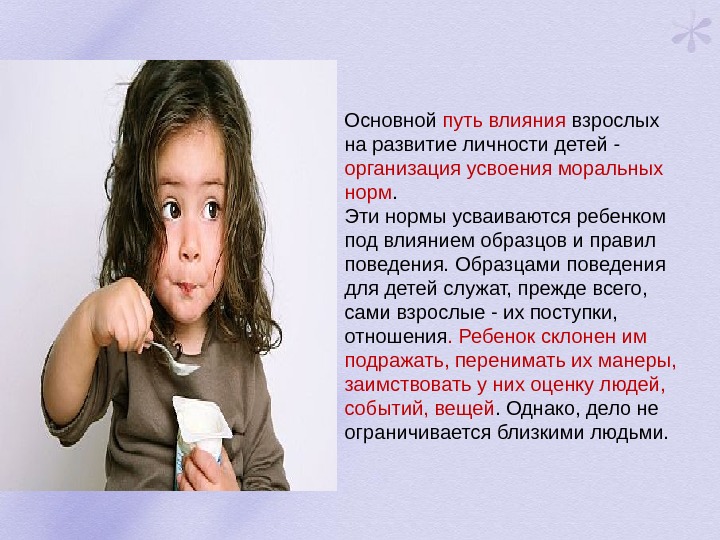 Основной путь влияния взрослых на развитие личности детей - организация усвоения моральных норм.
Эти нормы усваиваются ребенком под влиянием образцов и правил поведения. Образцами поведения для детей служат, прежде всего, сами взрослые - их поступки, отношения. Ребенок склонен им подражать, перенимать их манеры, заимствовать у них оценку людей, событий, вещей. Однако, дело не ограничивается близкими людьми.